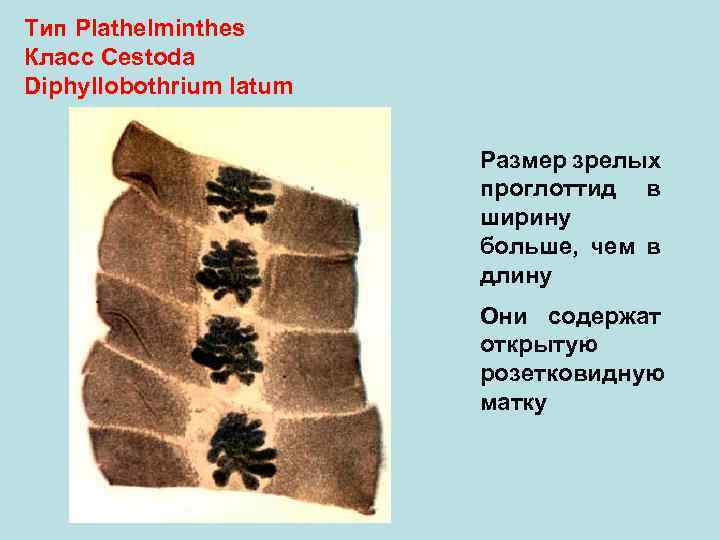 Тип Plathelminthes
Класс Cestoda
Diphyllobothrium latum

Размер зрелых проглоттид в ширину больше, чем в длину

Они содержат открытую розетковидную матку